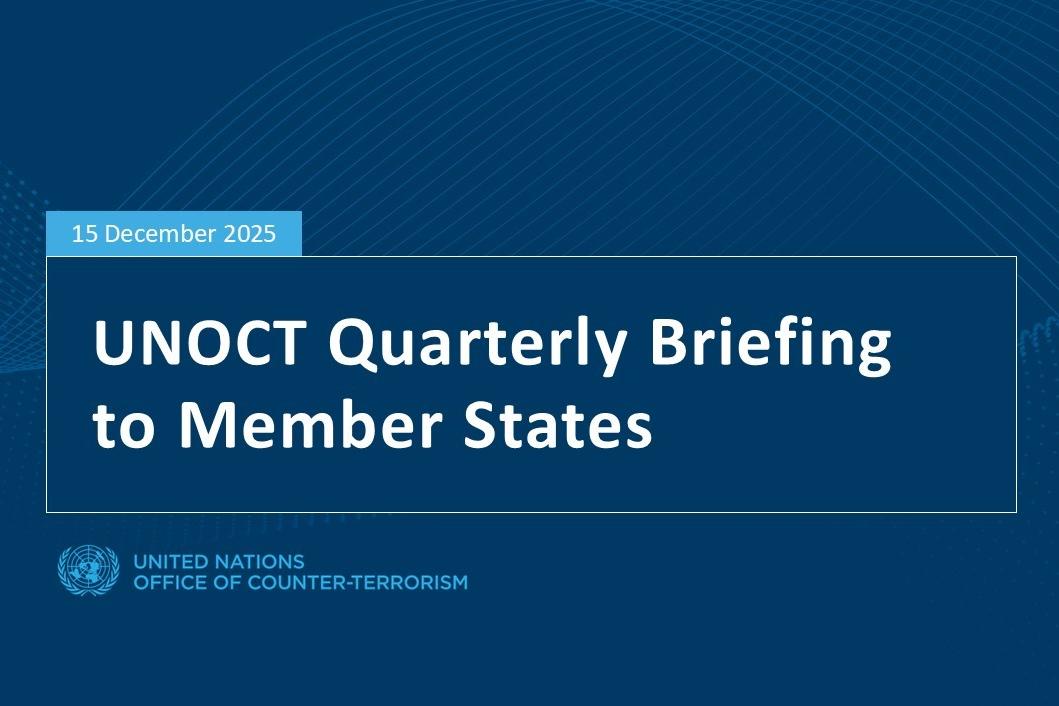 15 December 2025

UNOCT Quarterly Briefing to Member States

UNITED NATIONS
OFFICE OF COUNTER-TERRORISM